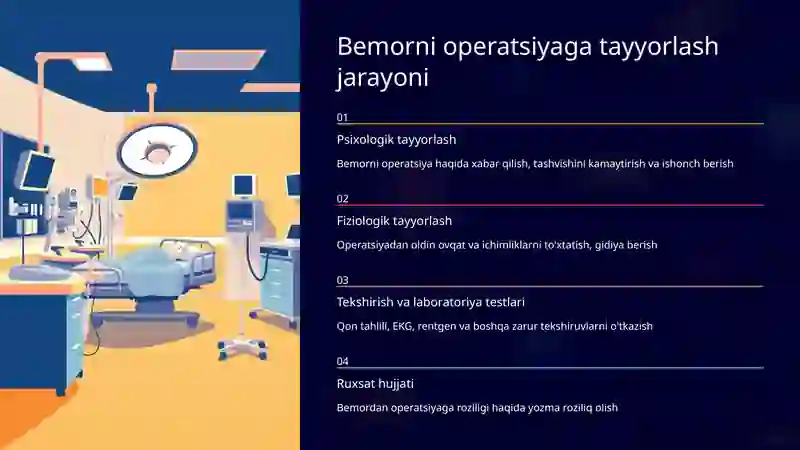 Bemorni operatsiyaga tayyorlash jarayoni

01

Psixologik tayyorlash

Bemorni operatsiya haqida xabar qilish, tashvishini kamaytirish va ishonch berish

02

Fiziologik tayyorlash

Operatsiyadan oldin ovqat va ichimliklarni to'xtatish, gidiya berish

03

Tekshirish va laboratoriya testlari

Qon tahlili, EKG, rentgen va boshqa zarur tekshiruvlarni o'tkazish

04

Ruxsat hujjati

Bemordan operatsiyaga roziligi haqida yozma roziliq olish